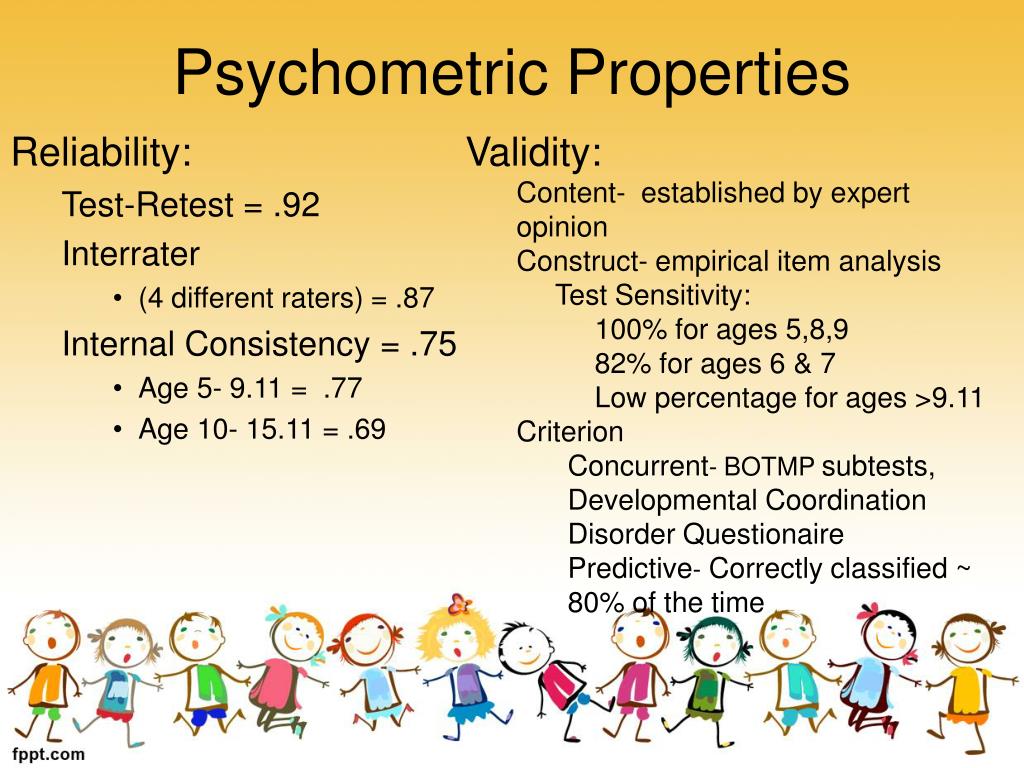 Psychometric Properties

Reliability:

Test-Retest = .92

Interrater

• (4 different raters) = .87

Internal Consistency = .75

• Age 5- 9.11 = .77
• Age 10- 15.11 = .69

Validity:

Content- established by expert opinion

Construct- empirical item analysis

Test Sensitivity:

100% for ages 5,8,9

82% for ages 6 & 7

Low percentage for ages >9.11

Criterion

Concurrent- BOTMP subtests, Developmental Coordination Disorder Questionaire

Predictive- Correctly classified ~ 80% of the time

fppt.com